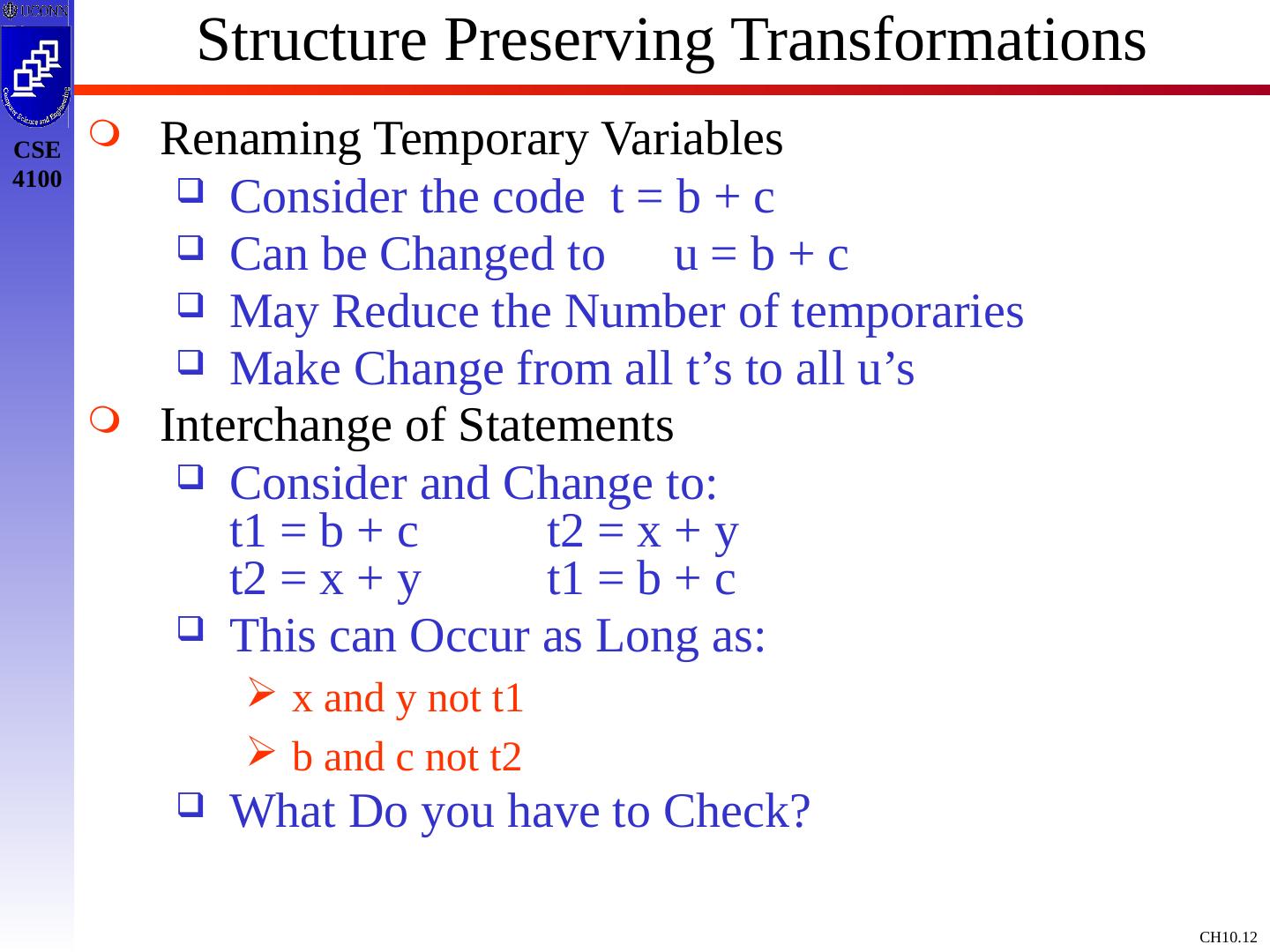 UCONN

Computer Science and Engineering

CSE 4100

Structure Preserving Transformations

Renaming Temporary Variables

Consider the code t = b + c

Can be Changed to u = b + c

May Reduce the Number of temporaries

Make Change from all t’s to all u’s

Interchange of Statements

Consider and Change to:
t1 = b + c t2 = x + y
t2 = x + y t1 = b + c

This can Occur as Long as:

x and y not t1

b and c not t2

What Do you have to Check?

CH10.12